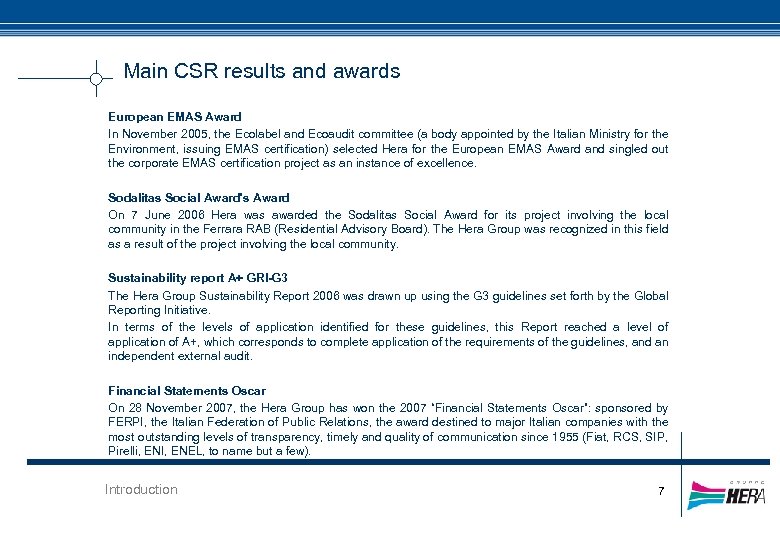 Main CSR results and awards

European EMAS Award

In November 2005, the Ecolabel and Ecoaudit committee (a body appointed by the Italian Ministry for the Environment, issuing EMAS certification) selected Hera for the European EMAS Award and singled out the corporate EMAS certification project as an instance of excellence.

Sodalitas Social Award's Award

On 7 June 2006 Hera was awarded the Sodalitas Social Award for its project involving the local community in the Ferrara RAB (Residential Advisory Board). The Hera Group was recognized in this field as a result of the project involving the local community.

Sustainability report A+ GRI-G3

The Hera Group Sustainability Report 2006 was drawn up using the G3 guidelines set forth by the Global Reporting Initiative.

In terms of the levels of application identified for these guidelines, this Report reached a level of application of A+, which corresponds to complete application of the requirements of the guidelines, and an independent external audit.

Financial Statements Oscar

On 28 November 2007, the Hera Group has won the 2007 "Financial Statements Oscar": sponsored by FERPI, the Italian Federation of Public Relations, the award destined to major Italian companies with the most outstanding levels of transparency, timely and quality of communication since 1955 (Fiat, RCS, SIP, Pirelli, ENI, ENEL, to name but a few).

Introduction

7

GRUPPO HERA